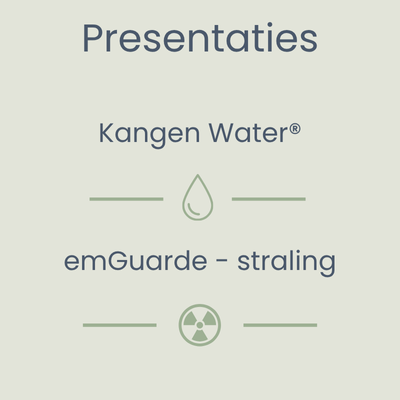 Presentaties

Kangen Water®

emGuarde - straling